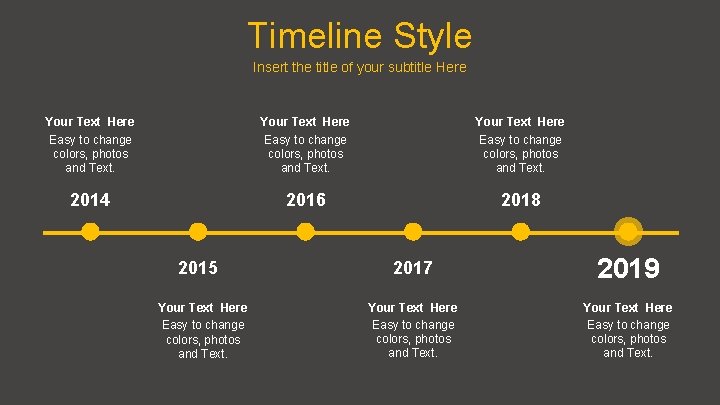 Timeline Style

Insert the title of your subtitle Here

Your Text Here
Easy to change colors, photos and Text.

2014

Your Text Here
Easy to change colors, photos and Text.

2016

Your Text Here
Easy to change colors, photos and Text.

2018

2015

Your Text Here
Easy to change colors, photos and Text.

2017

Your Text Here
Easy to change colors, photos and Text.

2019

Your Text Here
Easy to change colors, photos and Text.